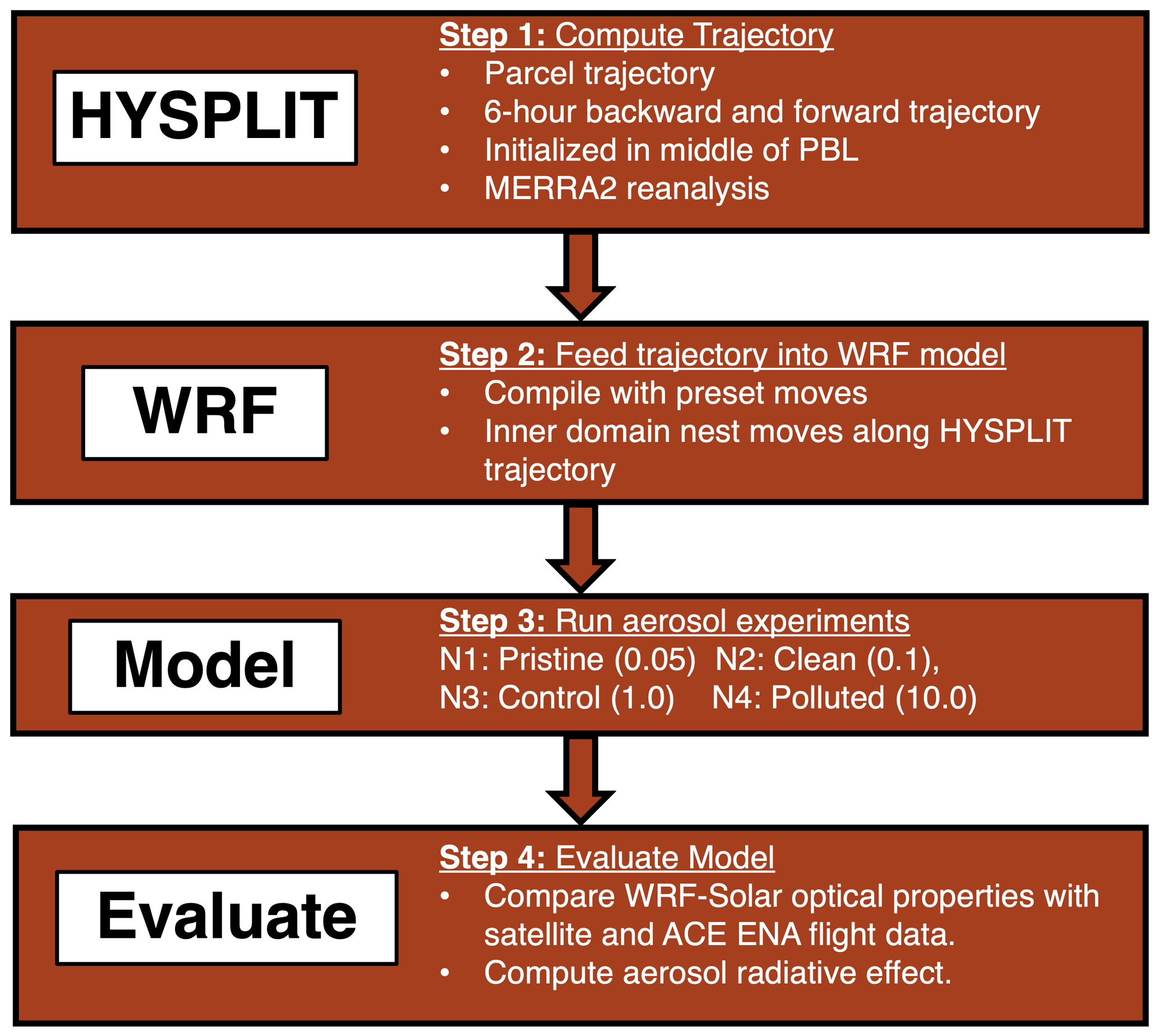 HYSPLIT

Step 1: Compute Trajectory
• Parcel trajectory
• 6-hour backward and forward trajectory
• Initialized in middle of PBL
• MERRA2 reanalysis

WRF

Step 2: Feed trajectory into WRF model
• Compile with preset moves
• Inner domain nest moves along HYSPLIT trajectory

Model

Step 3: Run aerosol experiments
N1: Pristine (0.05) N2: Clean (0.1),
N3: Control (1.0) N4: Polluted (10.0)

Evaluate

Step 4: Evaluate Model
• Compare WRF-Solar optical properties with satellite and ACE ENA flight data.
• Compute aerosol radiative effect.